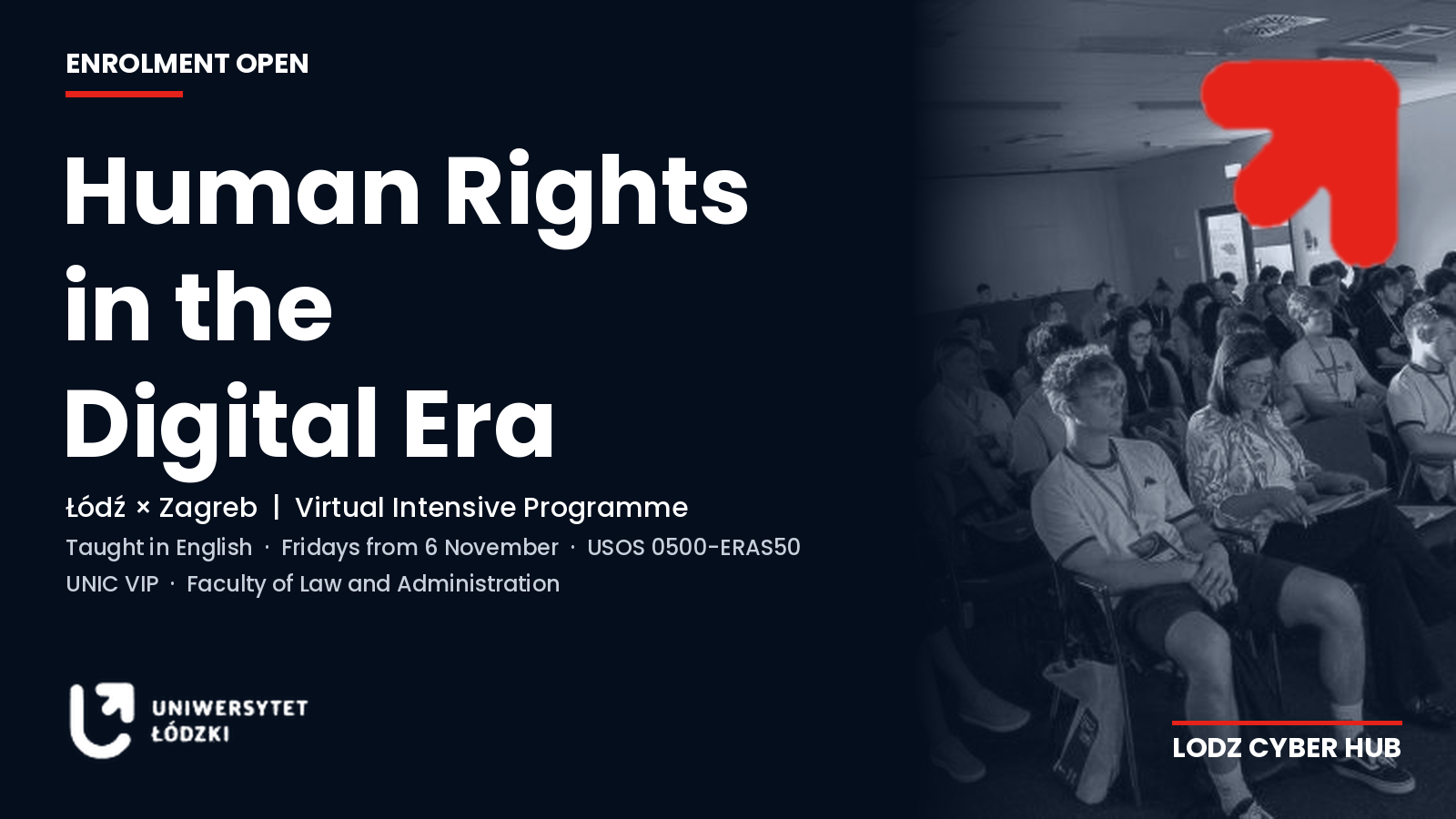 ENROLMENT OPEN

Human Rights in the Digital Era

Łódź × Zagreb | Virtual Intensive Programme

Taught in English · Fridays from 6 November · USOS 0500-ERAS50

UNIC VIP · Faculty of Law and Administration

UNIWERSYTET ŁÓDZKI

LODZ CYBER HUB